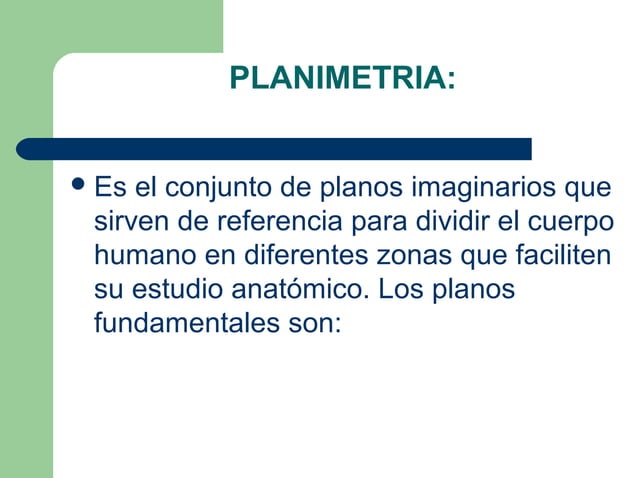 PLANIMETRIA:

• Es el conjunto de planos imaginarios que sirven de referencia para dividir el cuerpo humano en diferentes zonas que faciliten su estudio anatómico. Los planos fundamentales son: